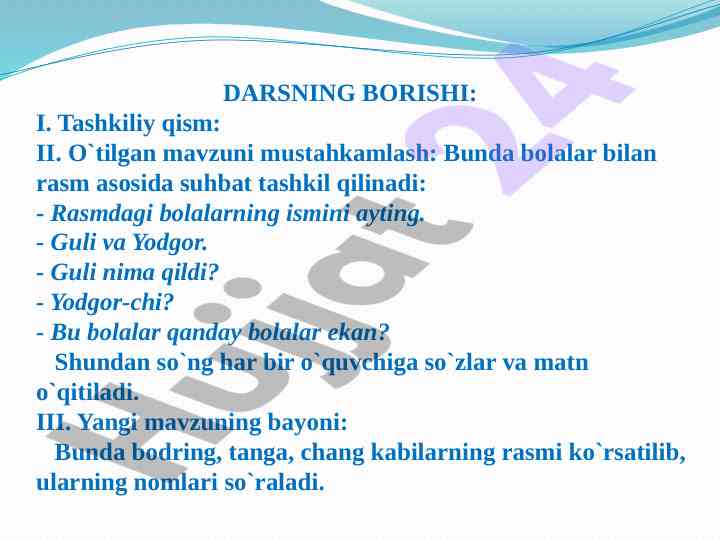 DARSNING BORISHI:
I. Tashkiliy qism:
II. O`tilgan mavzuni mustahkamlash: Bunda bolalar bilan rasm asosida suhbat tashkil qilinadi:
- Rasmdagi bolalarning ismini ayting.
- Guli va Yodgor.
- Guli nima qildi?
- Yodgor-chi?
- Bu bolalar qanday bolalar ekan?
Shundan so`ng har bir o`quvchiga so`zlar va matn o`qitiladi.
III. Yangi mavzuning bayoni:
Bunda bodring, tanga, chang kabilarning rasmi ko`rsatilib, ularning nomlari so`raladi.

Hujjat 24